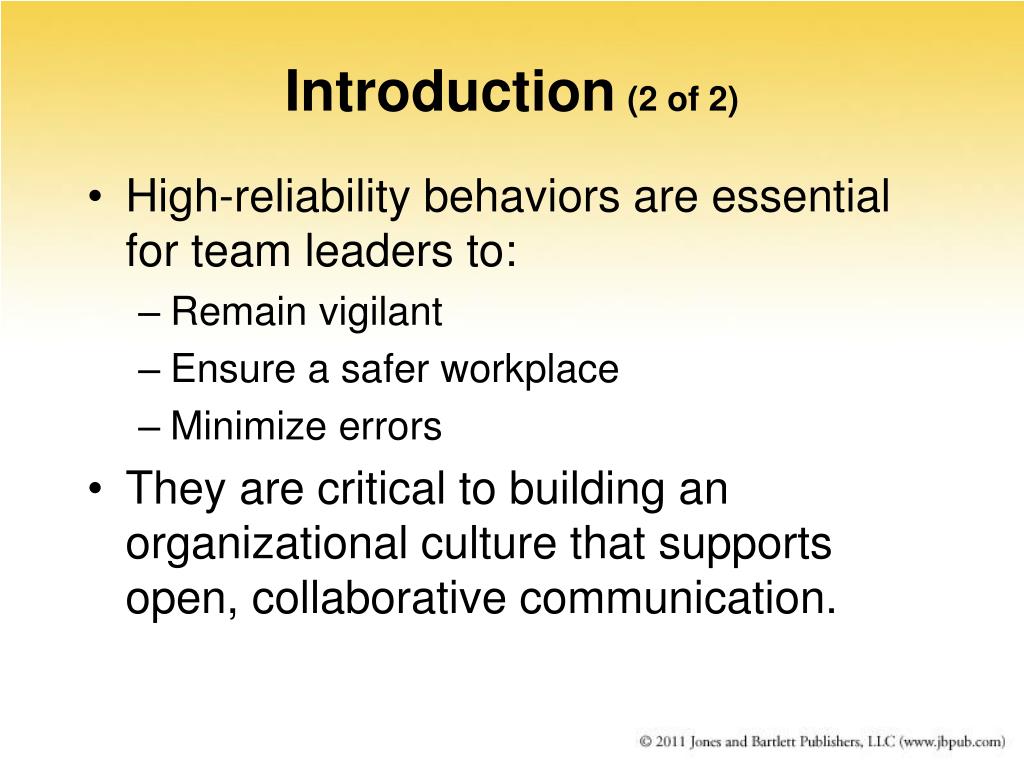 Introduction (2 of 2)

• High-reliability behaviors are essential for team leaders to:
– Remain vigilant
– Ensure a safer workplace
– Minimize errors
• They are critical to building an organizational culture that supports open, collaborative communication.

© 2011 Jones and Bartlett Publishers, LLC (www.jbpub.com)